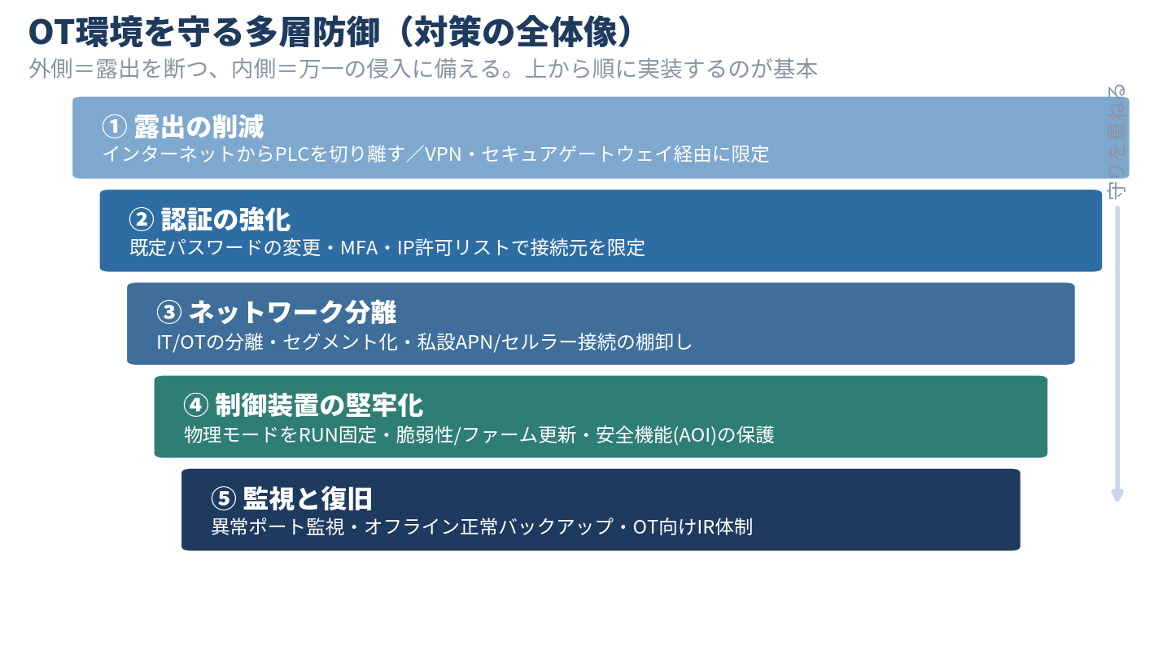 OT環境を守る多層防御（対策の全体像）

外側＝露出を断つ、内側＝万一の侵入に備える。上から順に実装するのが基本

① 露出の削減

インターネットからPLCを切り離す／VPN・セキュアゲートウェイ経由に限定

② 認証の強化

既定パスワードの変更・MFA・IP許可リストで接続元を限定

③ ネットワーク分離

IT/OTの分離・セグメント化・私設APN/セルラー接続の棚卸し

④ 制御装置の堅牢化

物理モードをRUN固定・脆弱性/ファーム更新・安全機能(AOI)の保護

⑤ 監視と復旧

異常ポート監視・オフライン正常バックアップ・OT向けIR体制

守りを重ねる